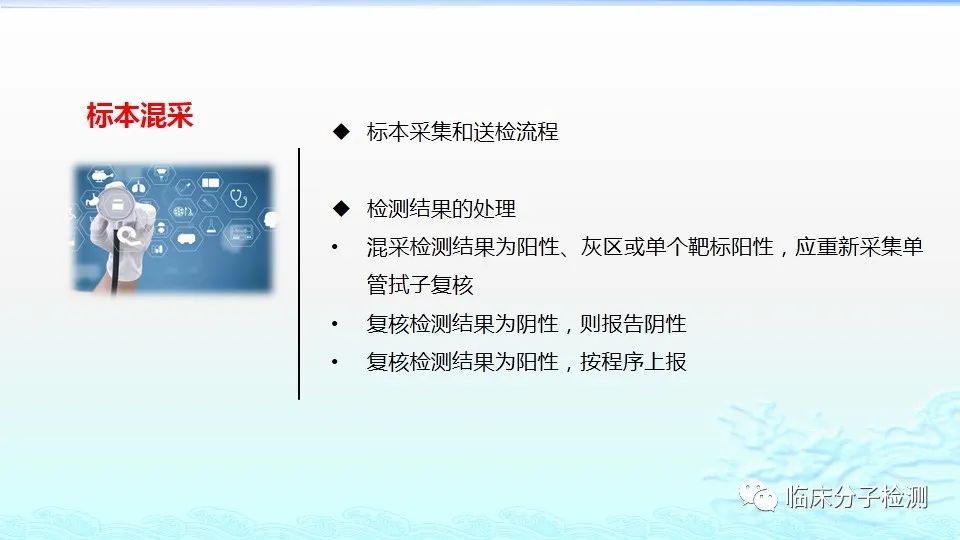 标本混采

◆ 标本采集和送检流程

◆ 检测结果的处理

• 混采检测结果为阳性、灰区或单个靶标阳性，应重新采集单管拭子复核

• 复核检测结果为阴性，则报告阴性

• 复核检测结果为阳性，按程序上报

临床分子检测